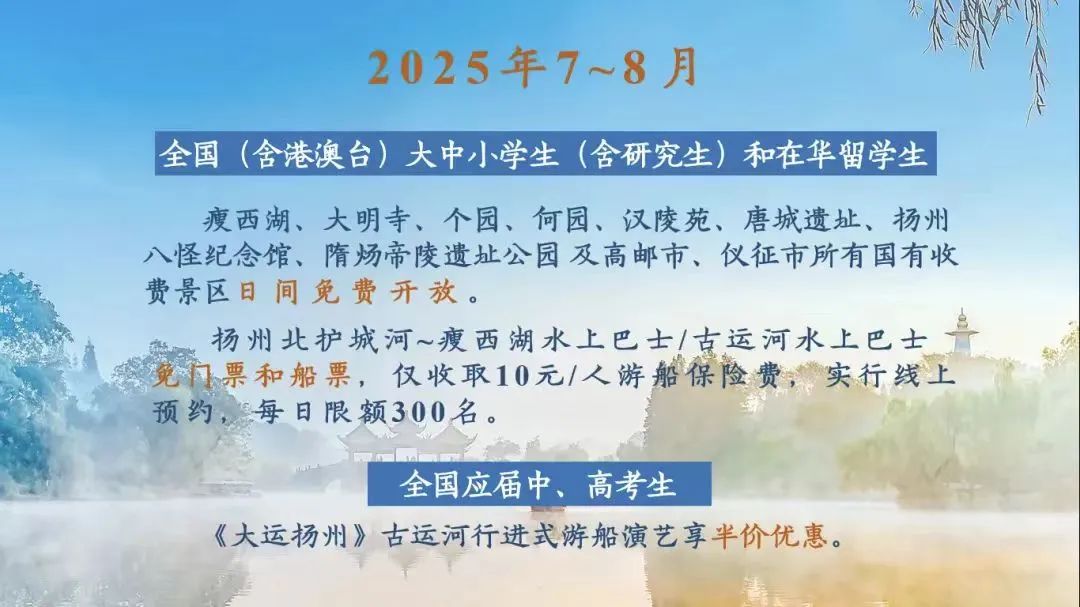 2025年7~8月

全国（含港澳台）大中小学生（含研究生）和在华留学生

瘦西湖、大明寺、个园、何园、汉陵苑、唐城遗址、扬州八怪纪念馆、隋炀帝陵遗址公园及高邮市、仪征市所有国有收费景区日间免费开放。

扬州北护城河~瘦西湖水上巴士/古运河水上巴士免门票和船票，仅收取10元/人游船保险费，实行线上预约，每日限额300名。

全国应届中、高考生

《大运扬州》古运河行进式游船演艺享半价优惠。